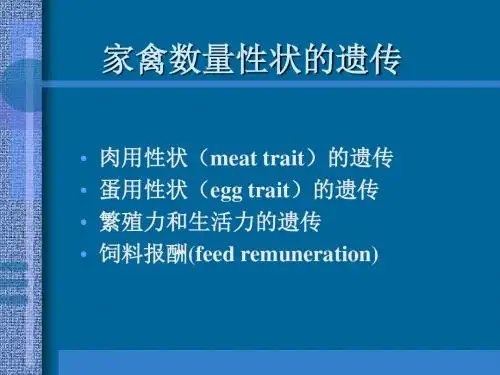 家禽数量性状的遗传

• 肉用性状（meat trait）的遗传
• 蛋用性状（egg trait）的遗传
• 繁殖力和生活力的遗传
• 饲料报酬(feed remuneration)